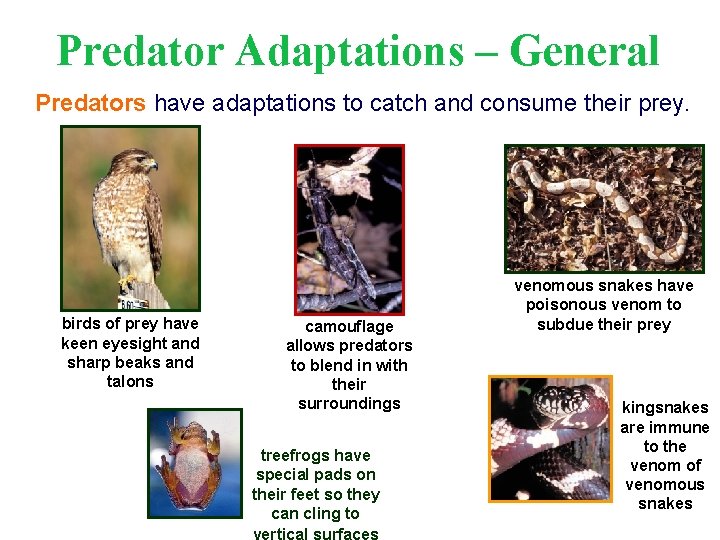 Predator Adaptations – General

Predators have adaptations to catch and consume their prey.

birds of prey have keen eyesight and sharp beaks and talons

camouflage allows predators to blend in with their surroundings

venomous snakes have poisonous venom to subdue their prey

treefrogs have special pads on their feet so they can cling to vertical surfaces

kingsnakes are immune to the venom of venomous snakes